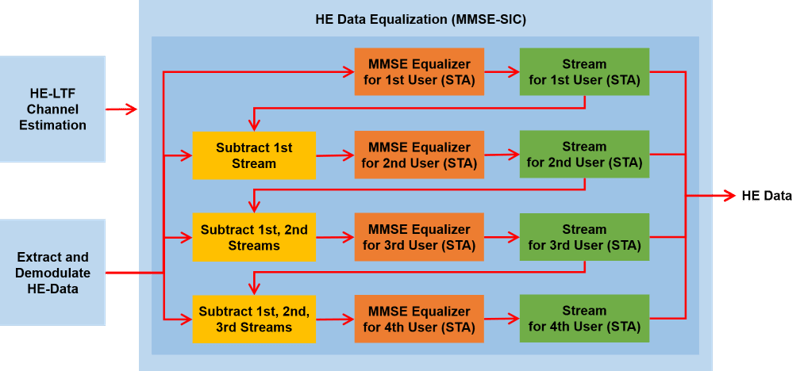 HE Data Equalization (MMSE-SIC)

HE-LTF Channel Estimation

Extract and Demodulate HE-Data

MMSE Equalizer for 1st User (STA)

Stream for 1st User (STA)

Subtract 1st Stream

MMSE Equalizer for 2nd User (STA)

Stream for 2nd User (STA)

Subtract 1st, 2nd Streams

MMSE Equalizer for 3rd User (STA)

Stream for 3rd User (STA)

Subtract 1st, 2nd, 3rd Streams

MMSE Equalizer for 4th User (STA)

Stream for 4th User (STA)

HE Data